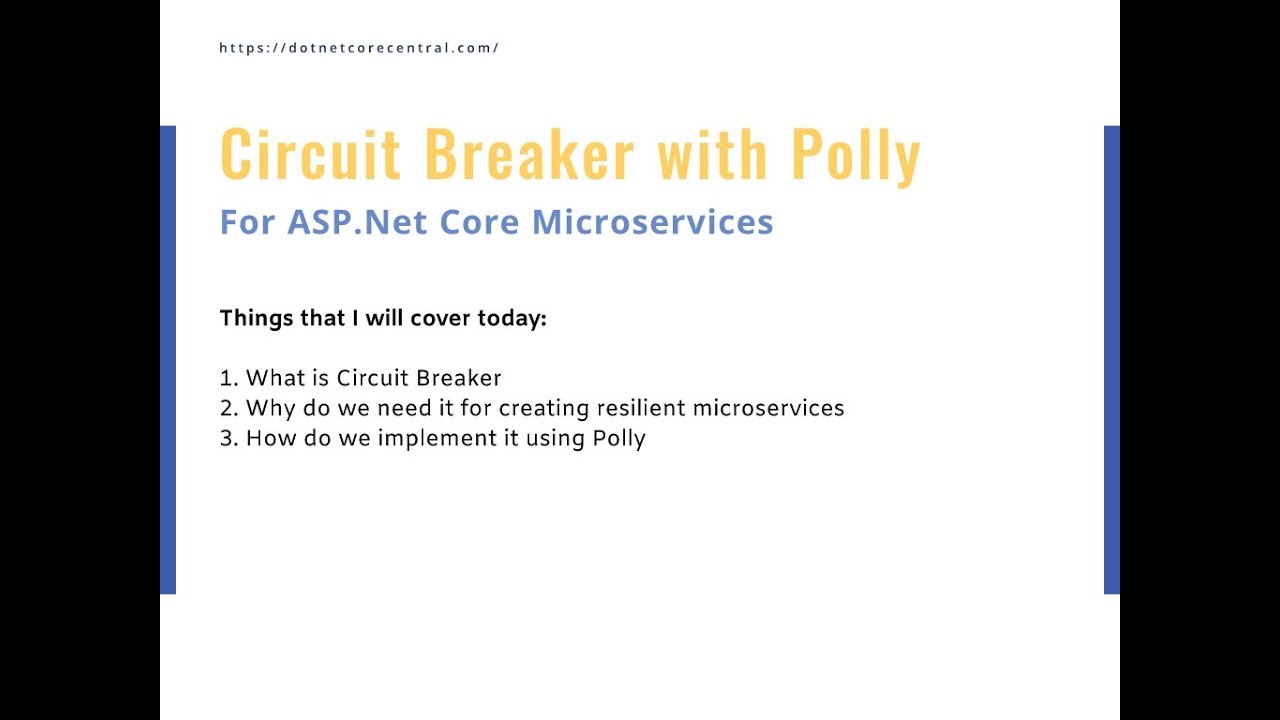 https://dotnetcorecentral.com/

Circuit Breaker with Polly

For ASP.Net Core Microservices

Things that I will cover today:

1. What is Circuit Breaker
2. Why do we need it for creating resilient microservices
3. How do we implement it using Polly